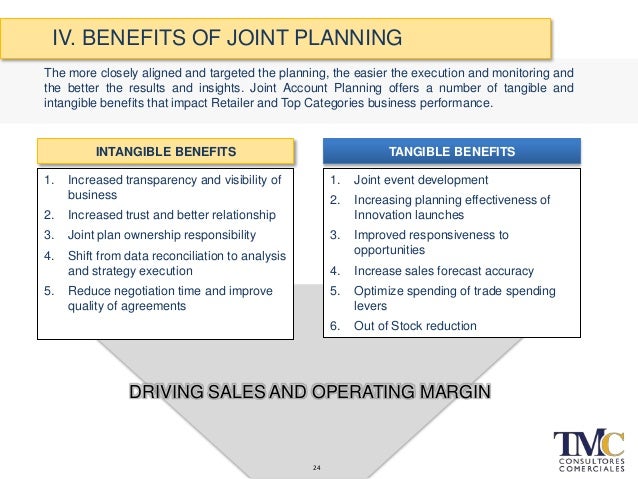 IV. BENEFITS OF JOINT PLANNING

The more closely aligned and targeted the planning, the easier the execution and monitoring and the better the results and insights. Joint Account Planning offers a number of tangible and intangible benefits that impact Retailer and Top Categories business performance.

INTANGIBLE BENEFITS

1. Increased transparency and visibility of business
2. Increased trust and better relationship
3. Joint plan ownership responsibility
4. Shift from data reconciliation to analysis and strategy execution
5. Reduce negotiation time and improve quality of agreements

TANGIBLE BENEFITS

1. Joint event development
2. Increasing planning effectiveness of Innovation launches
3. Improved responsiveness to opportunities
4. Increase sales forecast accuracy
5. Optimize spending of trade spending levers
6. Out of Stock reduction

DRIVING SALES AND OPERATING MARGIN

24

TMC CONSULTORES COMERCIALES